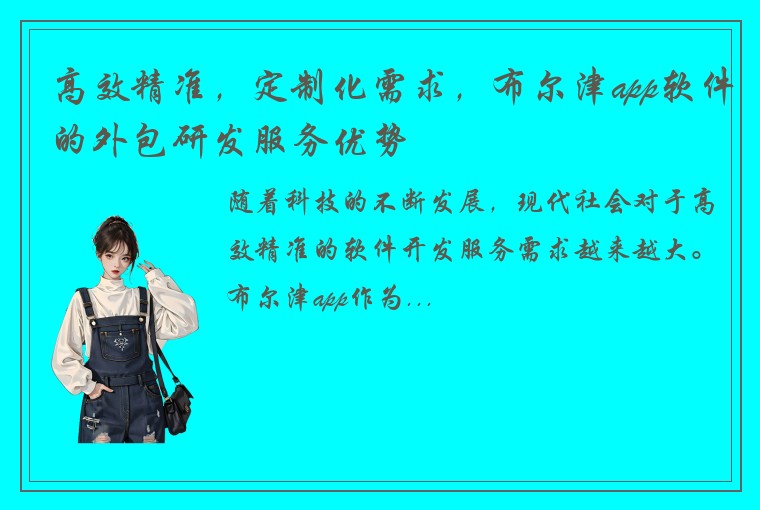 高效精准，定制化需求，布尔津app软件的外包研发服务优势

随着科技的不断发展，现代社会对于高效精准的软件开发服务需求越来越大。布尔津app作为...